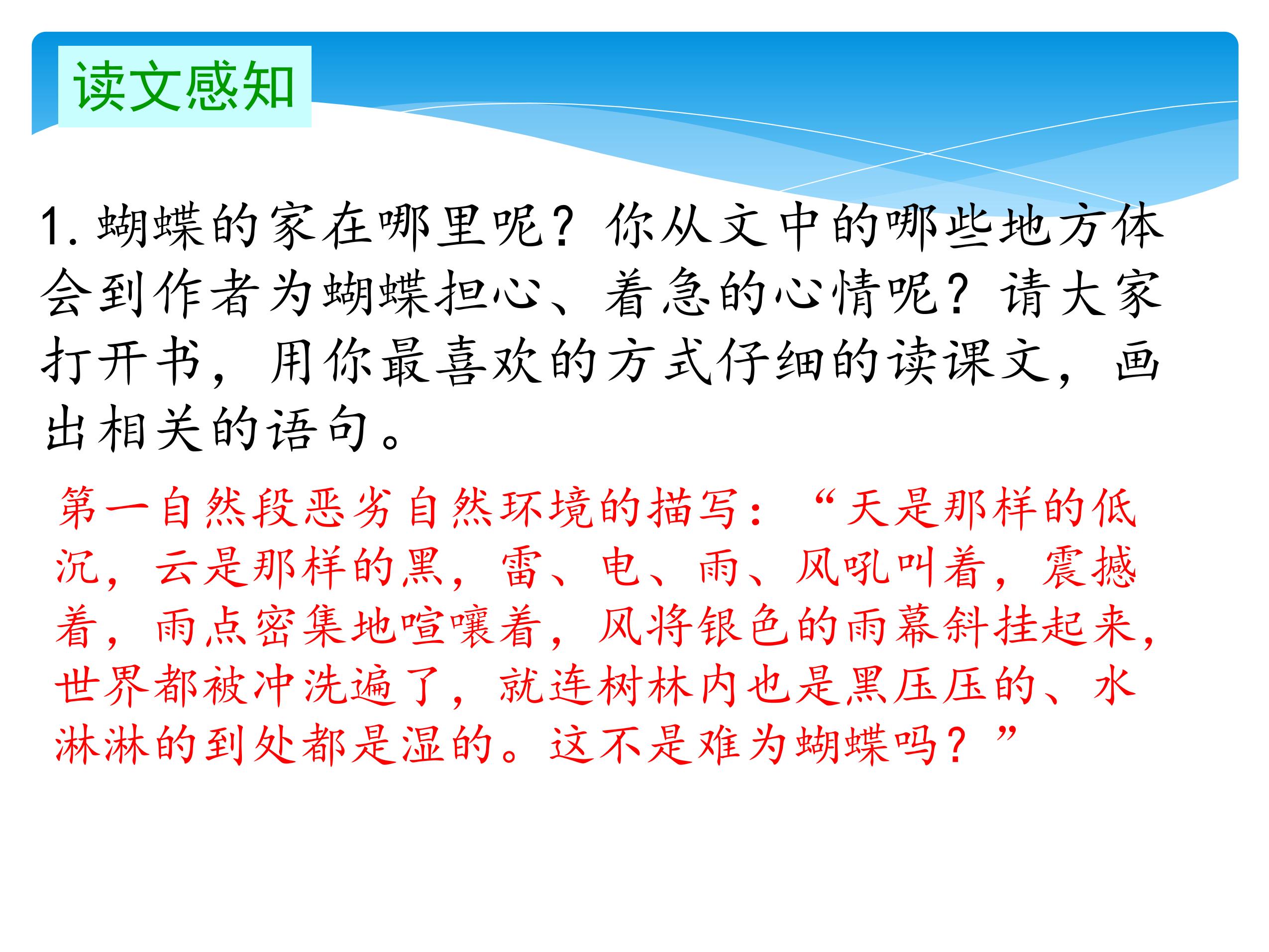 读文感知

1. 蝴蝶的家在哪里呢？你从文中的哪些地方体会到作者为蝴蝶担心、着急的心情呢？请大家打开书，用你最喜欢的方式仔细的读课文，画出相关的语句。

第一自然段恶劣自然环境的描写：“天是那样的低沉，云是那样的黑，雷、电、雨、风吼叫着，震撼着，雨点密集地喧嚷着，风将银色的雨幕斜挂起来，世界都被冲洗遍了，就连树林内也是黑压压的、水淋淋的到处都是湿的。这不是难为蝴蝶吗？”